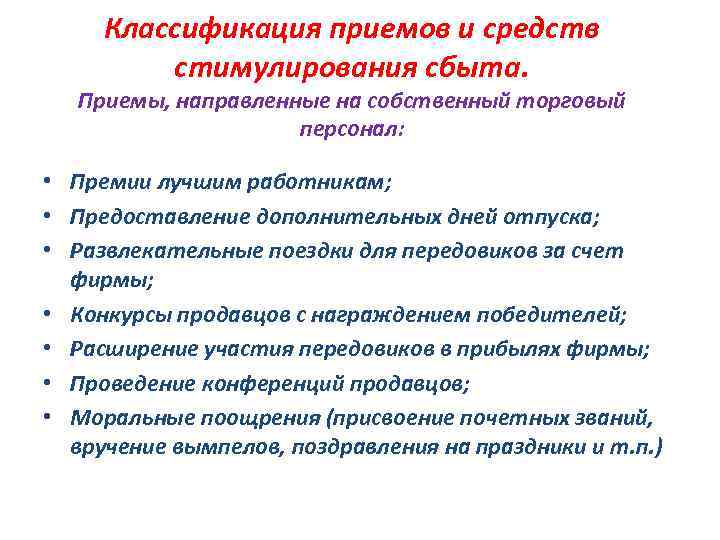 Классификация приемов и средств стимулирования сбыта.

Приемы, направленные на собственный торговый персонал:

• Премии лучшим работникам;
• Предоставление дополнительных дней отпуска;
• Развлекательные поездки для передовиков за счет фирмы;
• Конкурсы продавцов с награждением победителей;
• Расширение участия передовиков в прибылях фирмы;
• Проведение конференций продавцов;
• Моральные поощрения (присвоение почетных званий, вручение вымпелов, поздравления на праздники и т.п.)